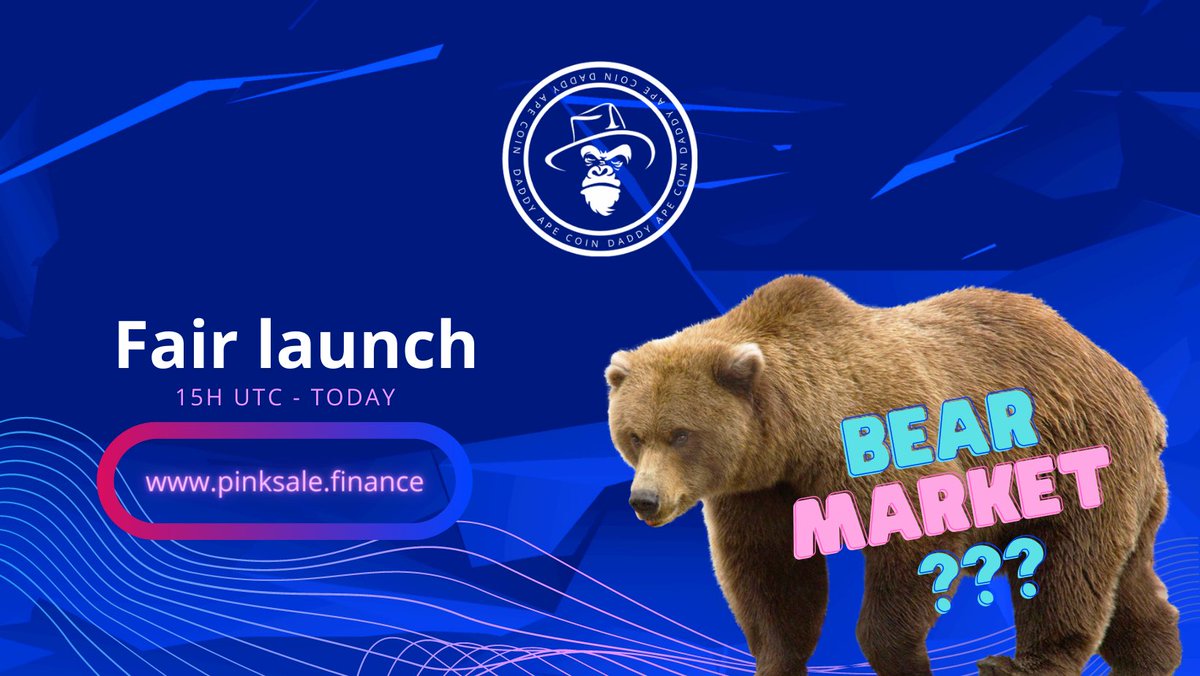 DADDY APE COIN DADDY APE COIN DADDY APE COIN

Fair launch

15H UTC - TODAY

www.pinksale.finance

BEAR MARKET ???